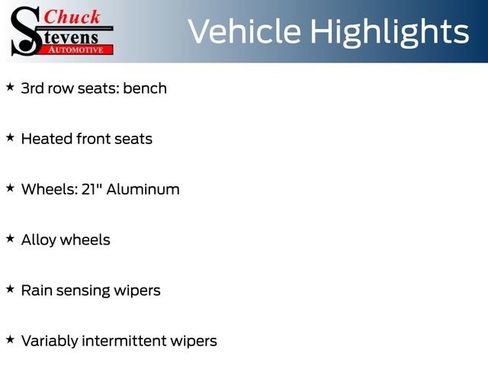 Chuck Stevens AUTOMOTIVE

Vehicle Highlights

★ 3rd row seats: bench

★ Heated front seats

★ Wheels: 21" Aluminum

★ Alloy wheels

★ Rain sensing wipers

★ Variably intermittent wipers